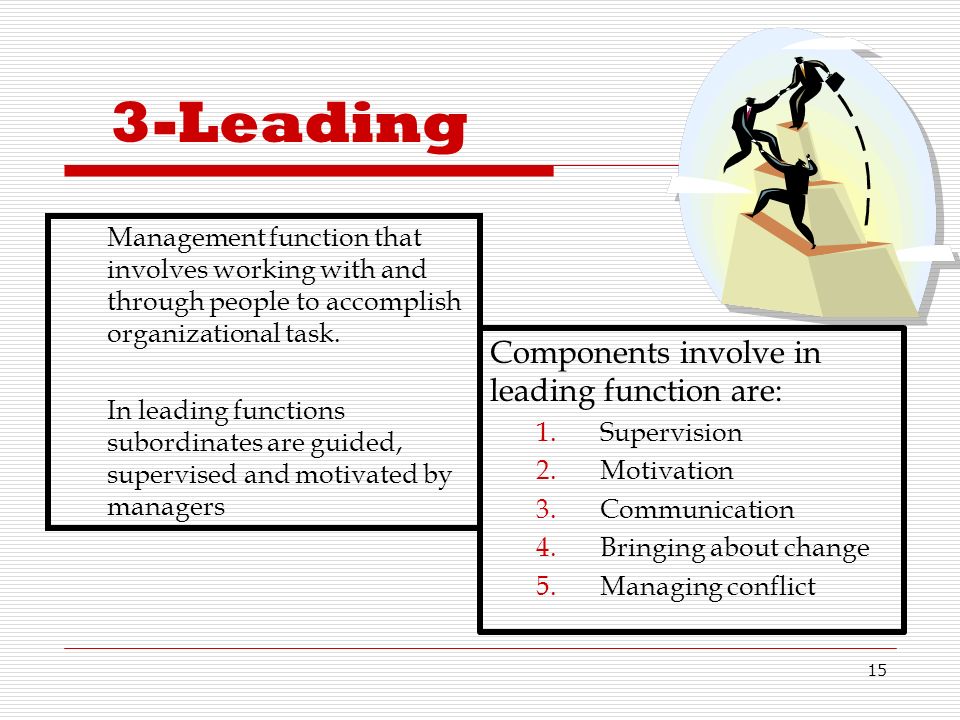 3-Leading

Management function that involves working with and through people to accomplish organizational task.

In leading functions subordinates are guided, supervised and motivated by managers

Components involve in leading function are:

1. Supervision
2. Motivation
3. Communication
4. Bringing about change
5. Managing conflict

15